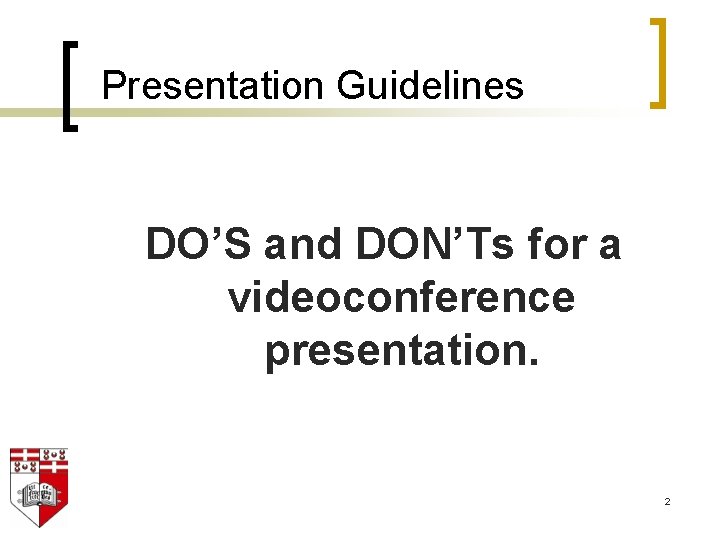 Presentation Guidelines

DO'S and DON'Ts for a videoconference presentation.

2